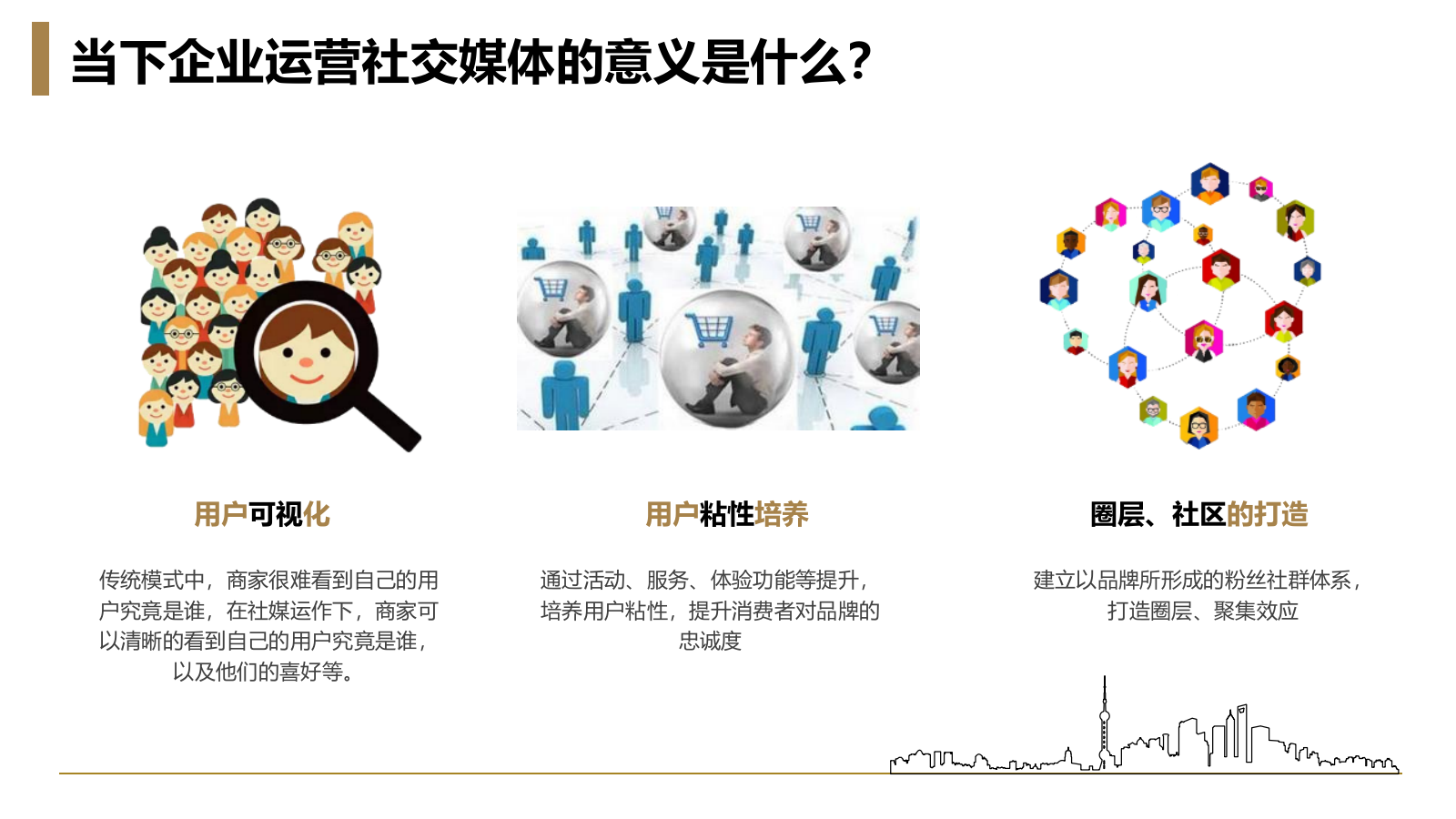 当下企业运营社交媒体的意义是什么?

用户可视化

传统模式中，商家很难看到自己的用户究竟是谁，在社媒运作下，商家可以清晰的看到自己的用户究竟是谁，以及他们的喜好等。

用户粘性培养

通过活动、服务、体验功能等提升，培养用户粘性，提升消费者对品牌的忠诚度

圈层、社区的打造

建立以品牌所形成的粉丝社群体系，打造圈层、聚集效应